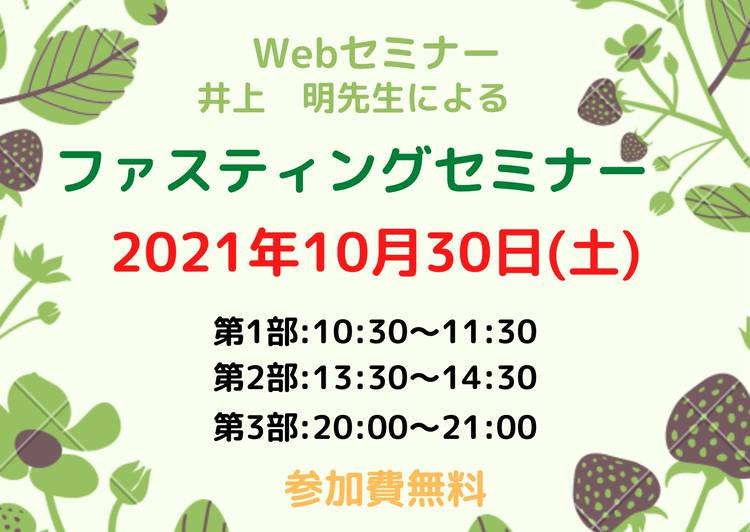 Webセミナー
井上　明先生による
ファスティングセミナー
2021年10月30日(土)

第1部:10:30～11:30
第2部:13:30～14:30
第3部:20:00～21:00

参加費無料